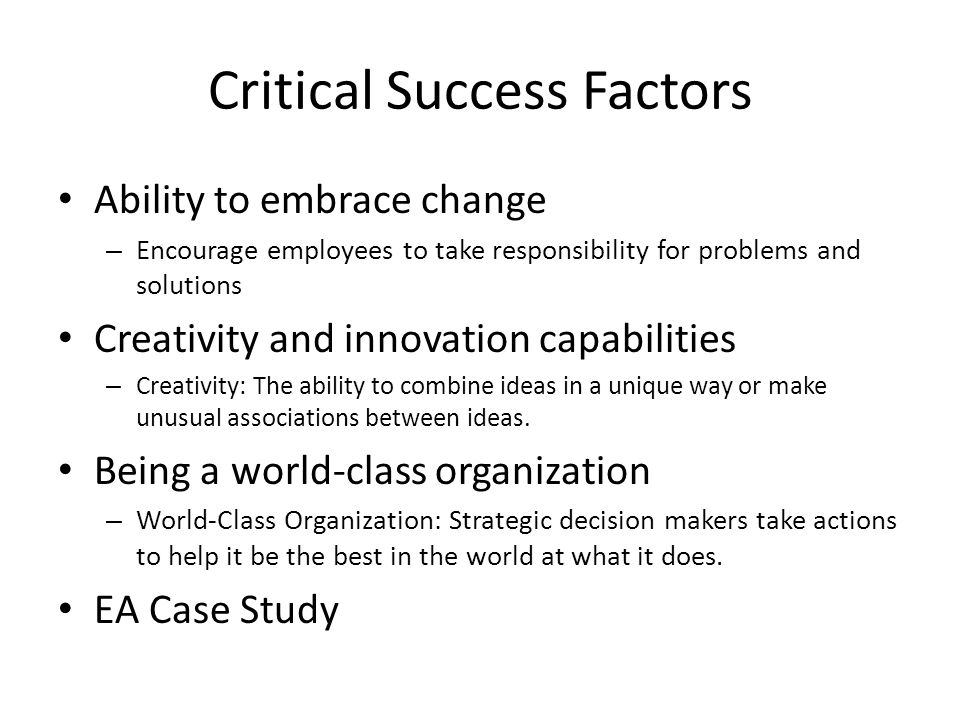 Critical Success Factors

• Ability to embrace change
– Encourage employees to take responsibility for problems and solutions

• Creativity and innovation capabilities
– Creativity: The ability to combine ideas in a unique way or make unusual associations between ideas.

• Being a world-class organization
– World-Class Organization: Strategic decision makers take actions to help it be the best in the world at what it does.

• EA Case Study